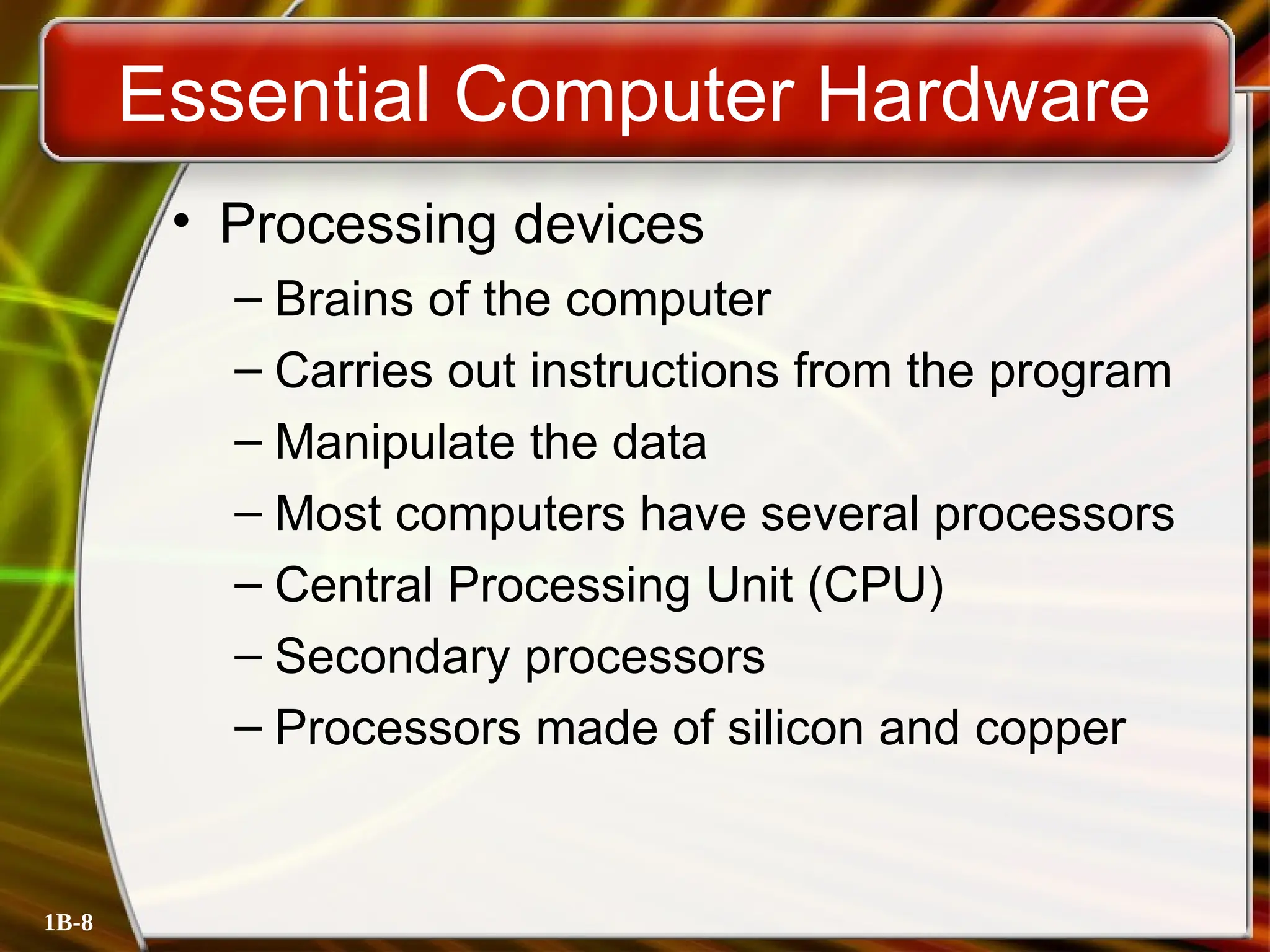 Essential Computer Hardware

• Processing devices
– Brains of the computer
– Carries out instructions from the program
– Manipulate the data
– Most computers have several processors
– Central Processing Unit (CPU)
– Secondary processors
– Processors made of silicon and copper

1B-8